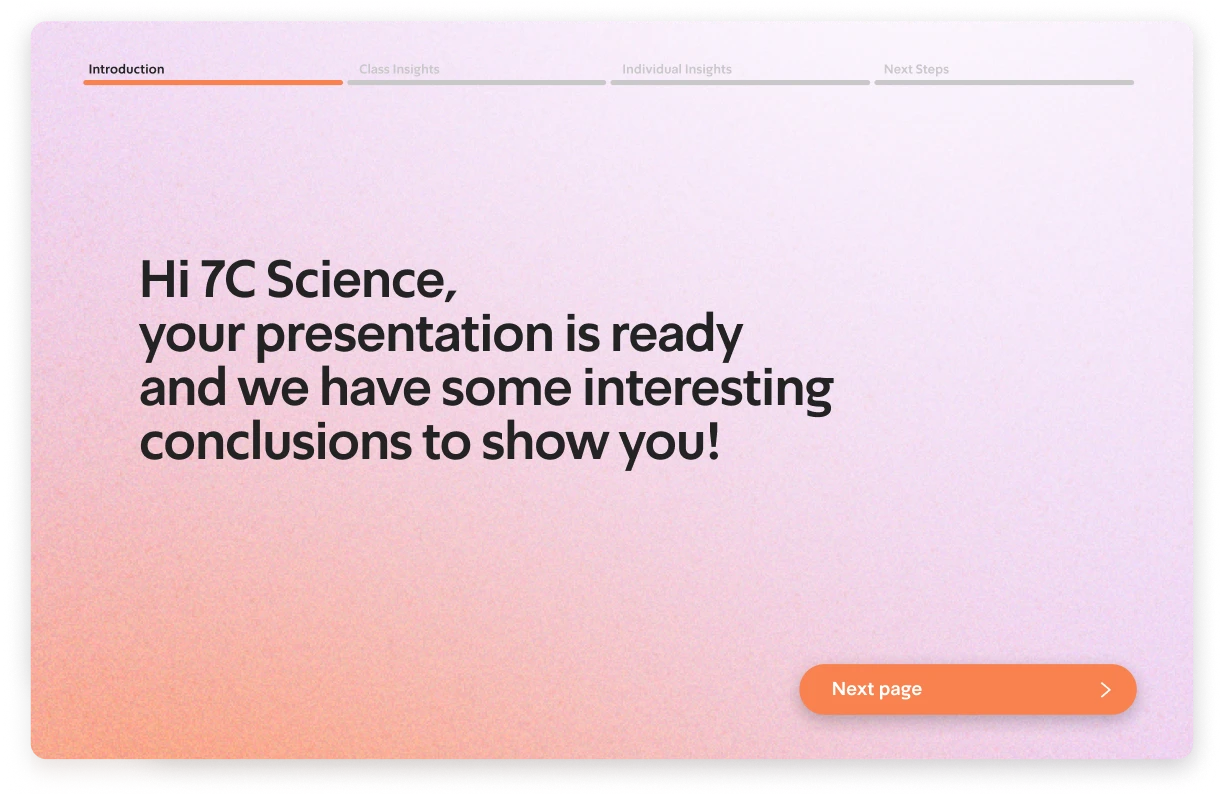 Introduction Class Insights Individual Insights Next Steps

Hi 7C Science,
your presentation is ready and we have some interesting conclusions to show you!

Next page